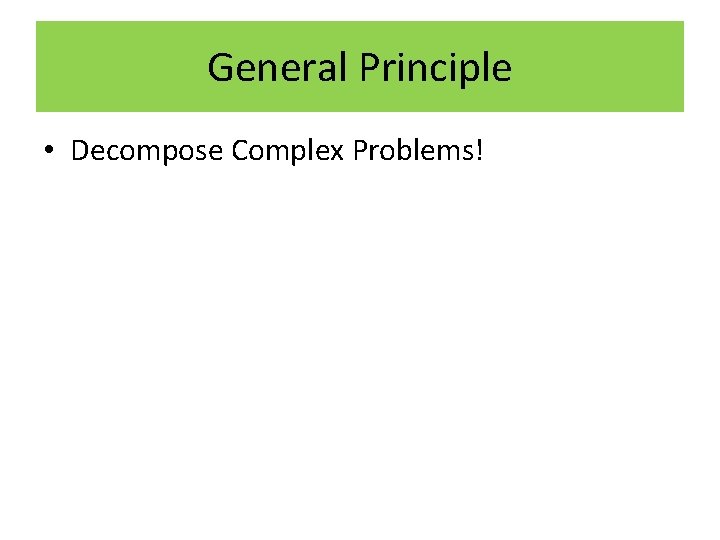 General Principle

• Decompose Complex Problems!